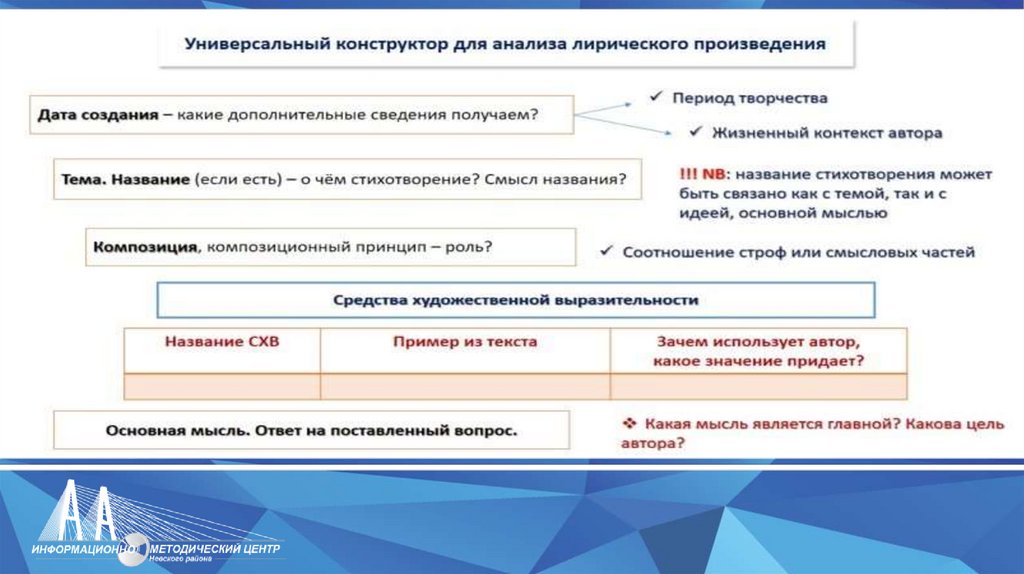 Универсальный конструктор для анализа лирического произведения

Дата создания – какие дополнительные сведения получаем?

✓ Период творчества

✓ Жизненный контекст автора

Тема. Название (если есть) – о чём стихотворение? Смысл названия?

!!! NB: название стихотворения может быть связано как с темой, так и с идеей, основной мыслью

Композиция, композиционный принцип – роль?

✓ Соотношение строф или смысловых частей

Средства художественной выразительности

| Название СХВ | Пример из текста | Зачем использует автор, какое значение придает? |
|---|---|---|
| | | |

Основная мысль. Ответ на поставленный вопрос.

❖ Какая мысль является главной? Какова цель автора?

ИНФОРМАЦИОННО МЕТОДИЧЕСКИЙ ЦЕНТР
Невского района